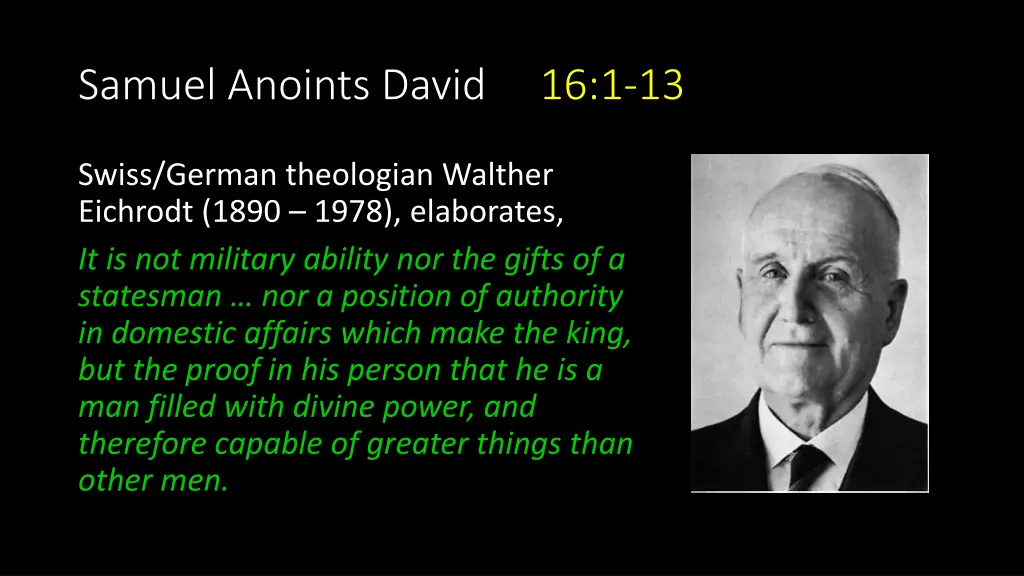 Samuel Anoints David 16:1-13

Swiss/German theologian Walther Eichrodt (1890 – 1978), elaborates,

It is not military ability nor the gifts of a statesman … nor a position of authority in domestic affairs which make the king, but the proof in his person that he is a man filled with divine power, and therefore capable of greater things than other men.